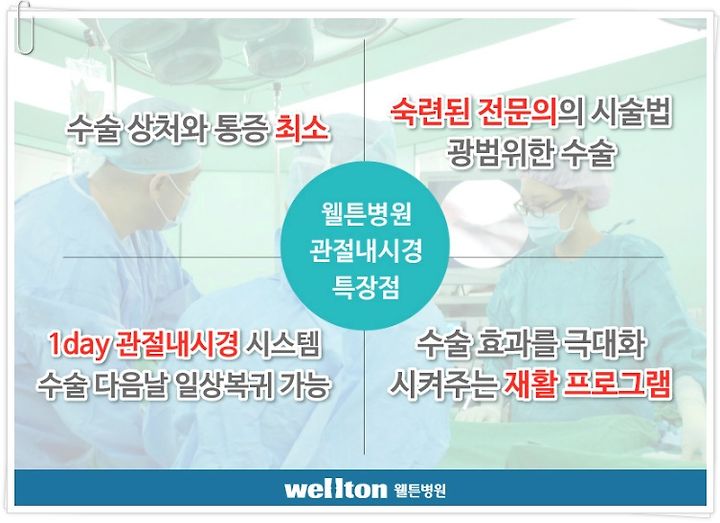 수술 상처와 통증 최소

숙련된 전문의의 시술법 광범위한 수술

웰튼병원 관절내시경 특장점

1day 관절내시경 시스템 수술 다음날 일상복귀 가능

수술 효과를 극대화 시켜주는 재활 프로그램

wellton 웰튼병원